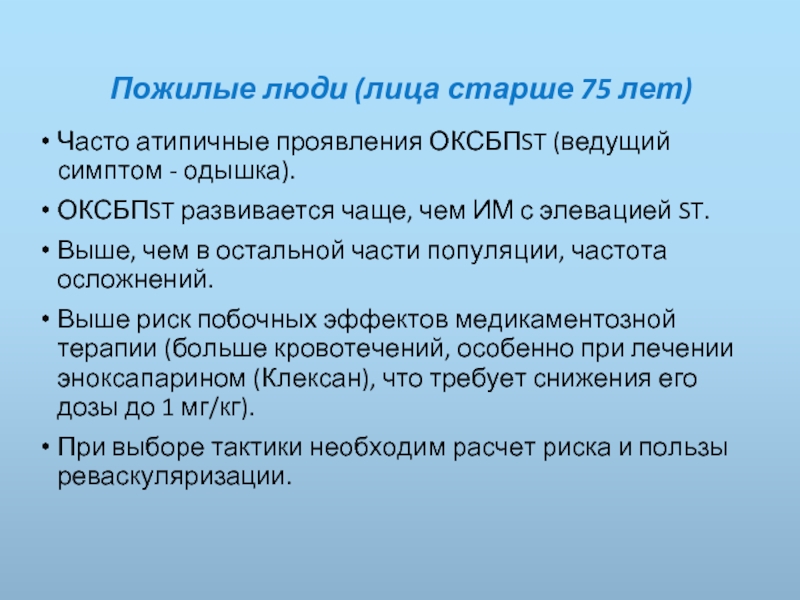 Пожилые люди (лица старше 75 лет)

• Часто атипичные проявления ОКСБПST (ведущий симптом - одышка).

• ОКСБПST развивается чаще, чем ИМ с элевацией ST.

• Выше, чем в остальной части популяции, частота осложнений.

• Выше риск побочных эффектов медикаментозной терапии (больше кровотечений, особенно при лечении эноксапарином (Клексан), что требует снижения его дозы до 1 мг/кг).

• При выборе тактики необходим расчет риска и пользы реваскуляризации.